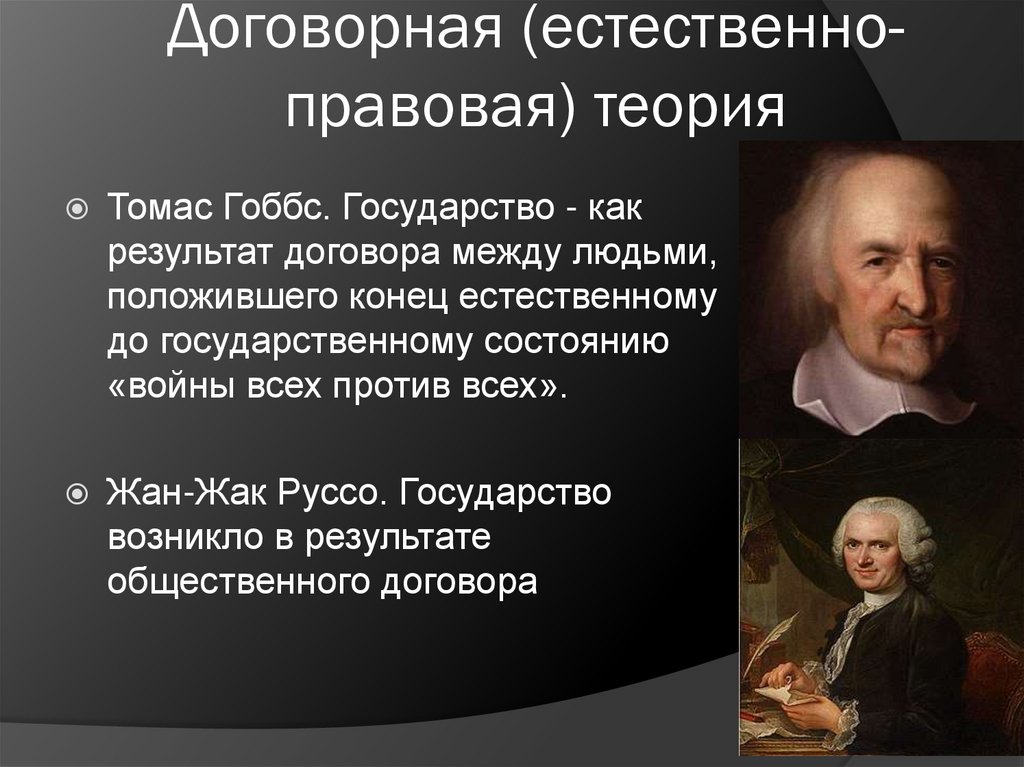 Договорная (естественно-правовая) теория

Томас Гоббс. Государство - как результат договора между людьми, положившего конец естественному до государственному состоянию «войны всех против всех».

Жан-Жак Руссо. Государство возникло в результате общественного договора